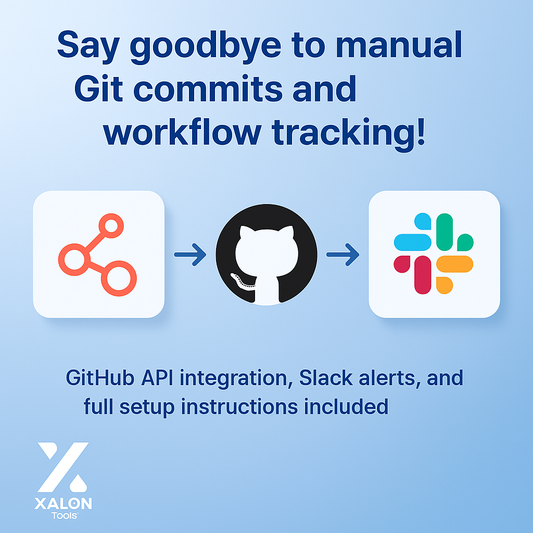 Say goodbye to manual Git commits and workflow tracking!

GitHub API integration, Slack alerts, and full setup instructions included

XALON
Tools